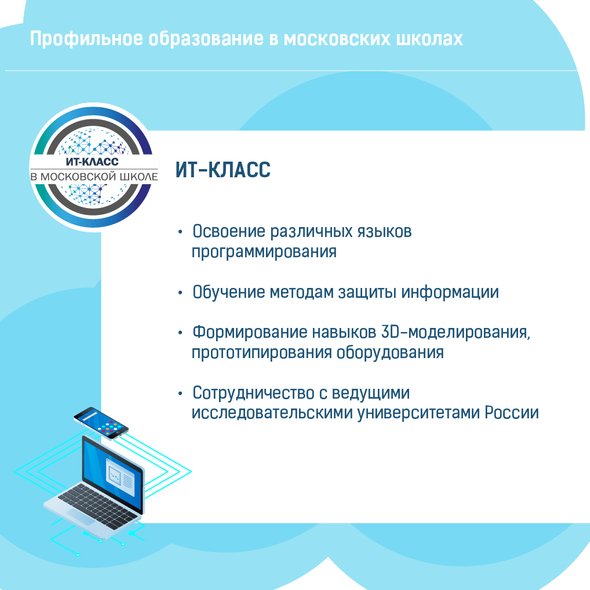 Профильное образование в московских школах

ИТ-КЛАСС
В МОСКОВСКОЙ ШКОЛЕ

ИТ-КЛАСС

• Освоение различных языков программирования

• Обучение методам защиты информации

• Формирование навыков 3D-моделирования, прототипирования оборудования

• Сотрудничество с ведущими исследовательскими университетами России